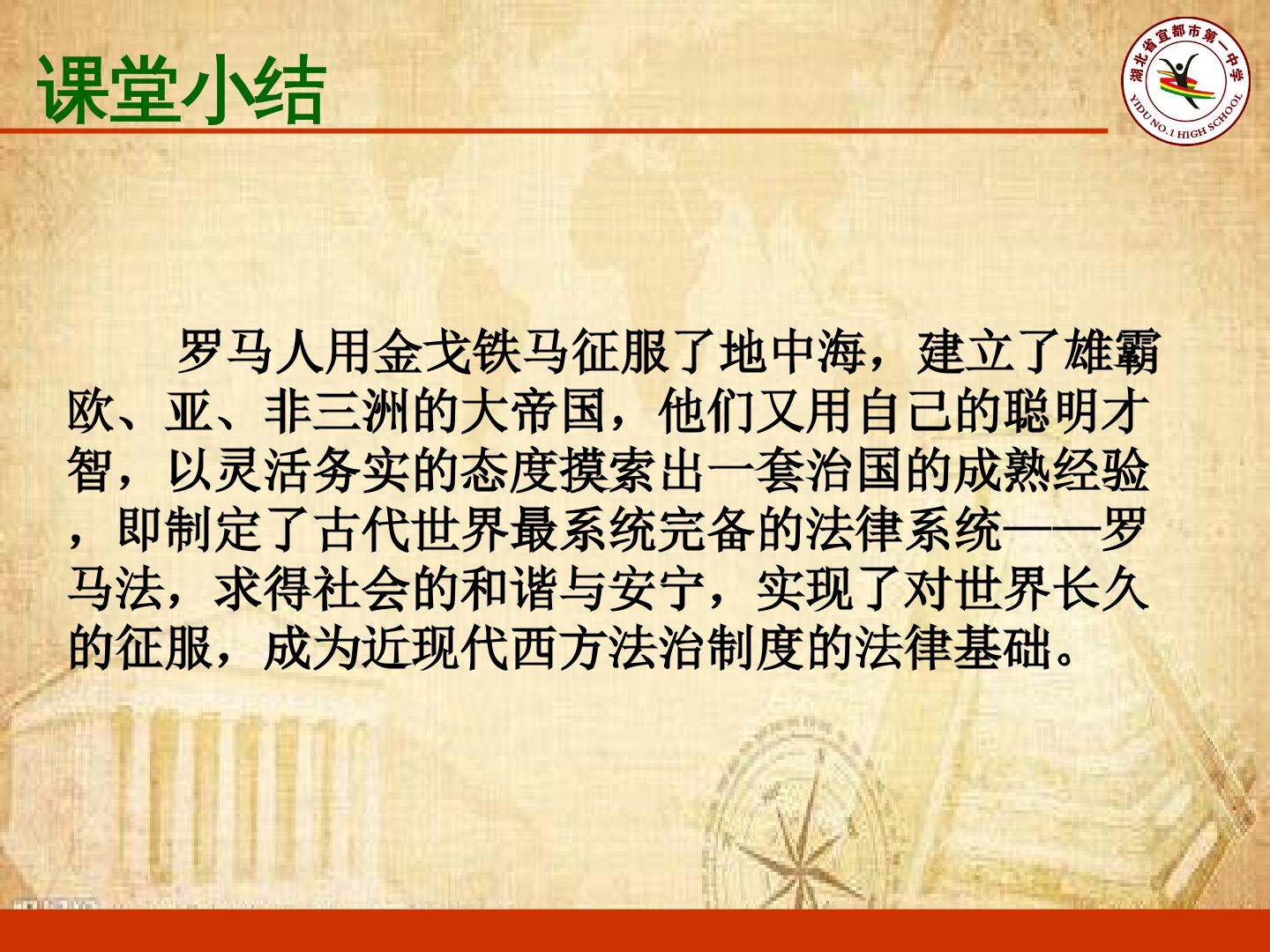 课堂小结

湖北省宜都市第一中学
YIDU NO.1 HIGH SCHOOL

罗马人用金戈铁马征服了地中海，建立了雄霸欧、亚、非三洲的大帝国，他们又用自己的聪明才智，以灵活务实的态度摸索出一套治国的成熟经验，即制定了古代世界最系统完备的法律系统——罗马法，求得社会的和谐与安宁，实现了对世界长久的征服，成为近现代西方法治制度的法律基础。